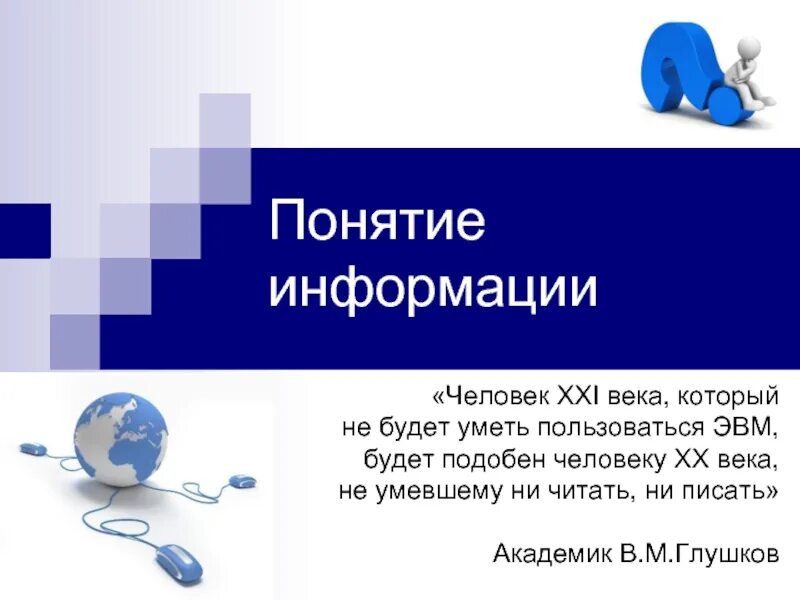 Понятие информации

«Человек XXI века, который не будет уметь пользоваться ЭВМ, будет подобен человеку XX века, не умевшему ни читать, ни писать»

Академик В.М.Глушков